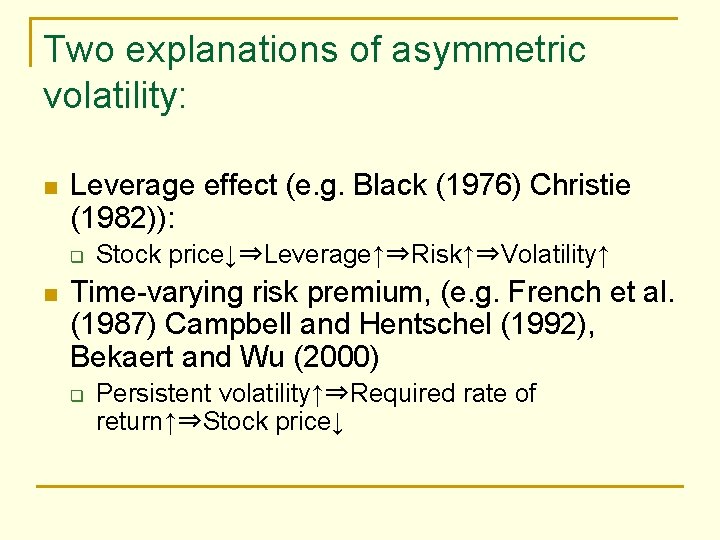 Two explanations of asymmetric volatility:

Leverage effect (e.g. Black (1976) Christie (1982)):

Stock price↓⇒Leverage↑⇒Risk↑⇒Volatility↑

Time-varying risk premium, (e.g. French et al. (1987) Campbell and Hentschel (1992), Bekaert and Wu (2000)

Persistent volatility↑⇒Required rate of return↑⇒Stock price↓